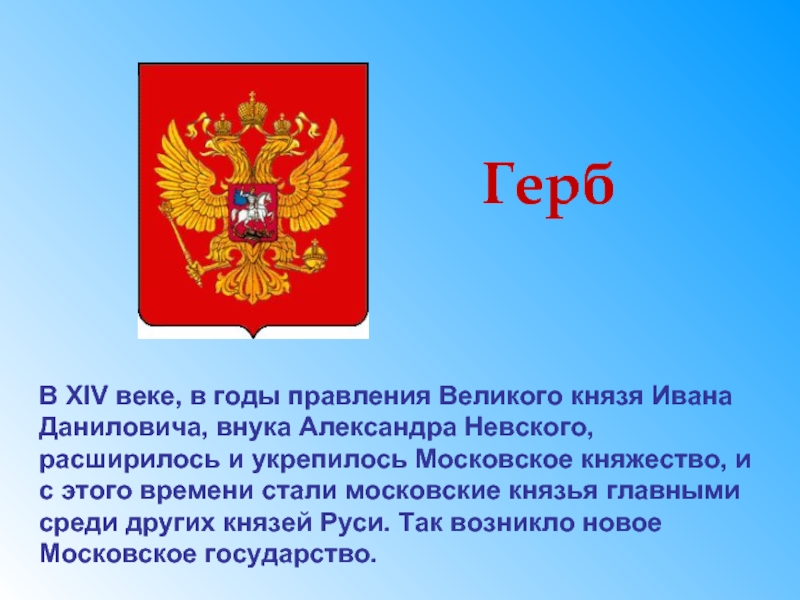 Герб

В XIV веке, в годы правления Великого князя Ивана Даниловича, внука Александра Невского, расширилось и укрепилось Московское княжество, и с этого времени стали московские князья главными среди других князей Руси. Так возникло новое Московское государство.